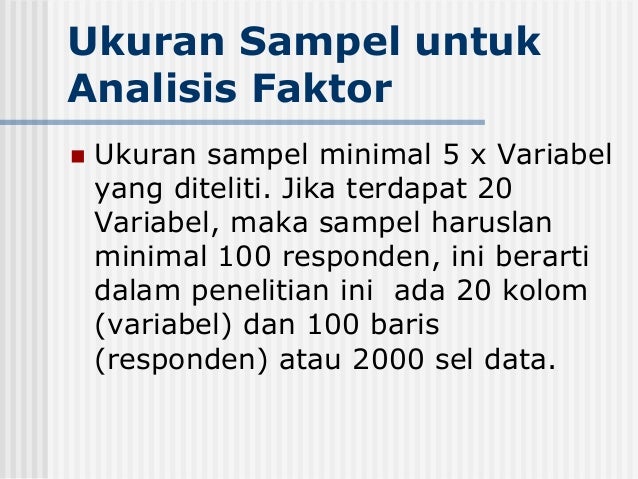 Ukuran Sampel untuk Analisis Faktor

Ukuran sampel minimal 5 x Variabel yang diteliti. Jika terdapat 20 Variabel, maka sampel haruslan minimal 100 responden, ini berarti dalam penelitian ini ada 20 kolom (variabel) dan 100 baris (responden) atau 2000 sel data.